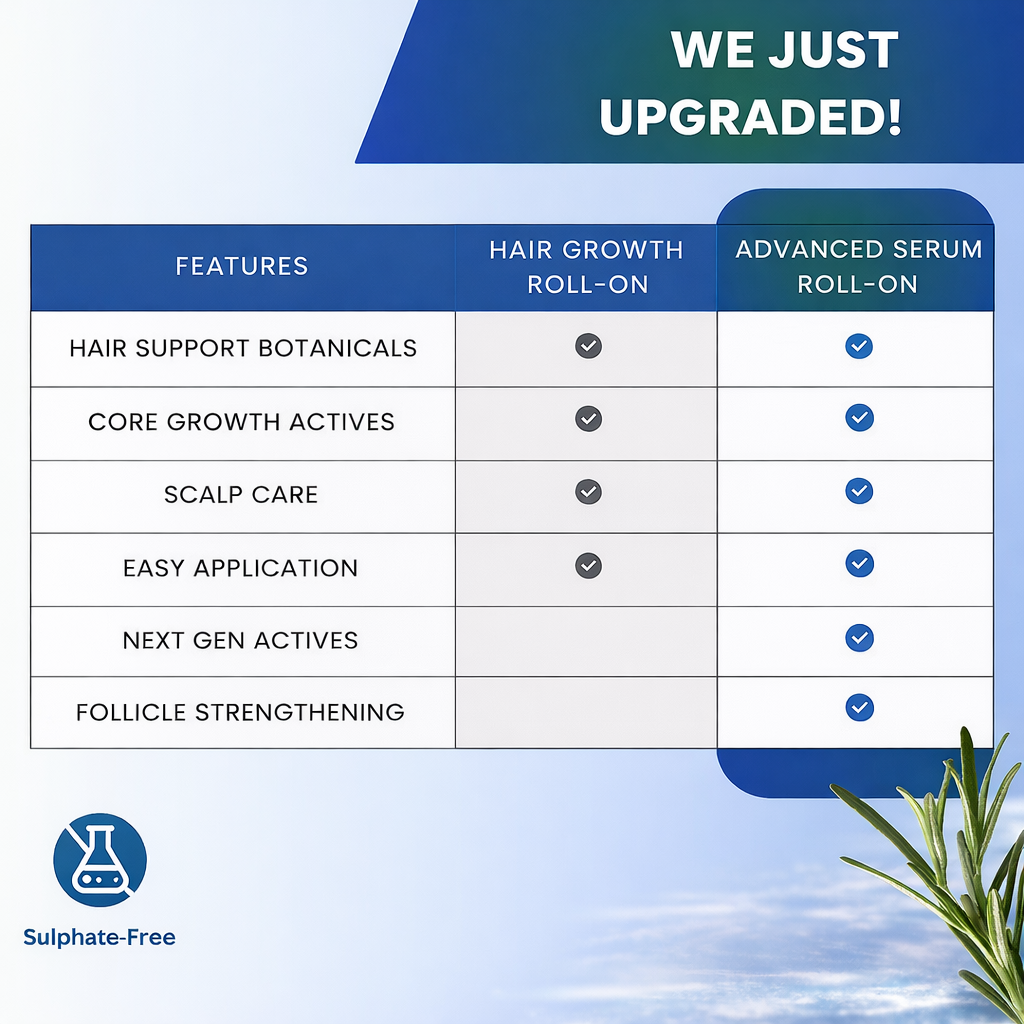 WE JUST UPGRADED!

| FEATURES | HAIR GROWTH ROLL-ON | ADVANCED SERUM ROLL-ON |
|---|---|---|
| HAIR SUPPORT BOTANICALS | ✓ | ✓ |
| CORE GROWTH ACTIVES | ✓ | ✓ |
| SCALP CARE | ✓ | ✓ |
| EASY APPLICATION | ✓ | ✓ |
| NEXT GEN ACTIVES | | ✓ |
| FOLLICLE STRENGTHENING | | ✓ |

Sulphate-Free